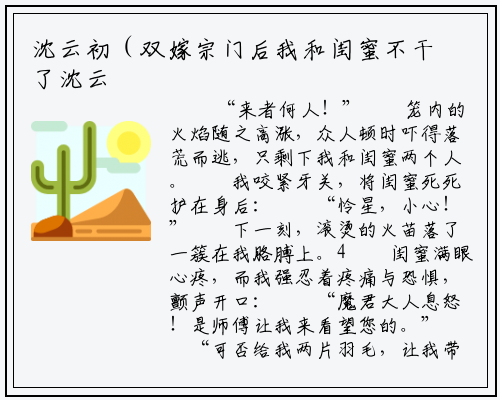 沈云初（双嫁宗门后我和闺蜜不干了沈云

“来者何人！” 笼内的火焰随之高涨，众人顿时吓得落荒而逃，只剩下我和闺蜜两个人。 我咬紧牙关，将闺蜜死死护在身后： “怜星，小心！” 下一刻，滚烫的火苗落了一簇在我胳膊上。4 闺蜜满眼心疼，而我强忍着疼痛与恐惧，颤声开口： “魔君大人息怒！是师傅让我来看望您的。” “可否给我两片羽毛，让我带